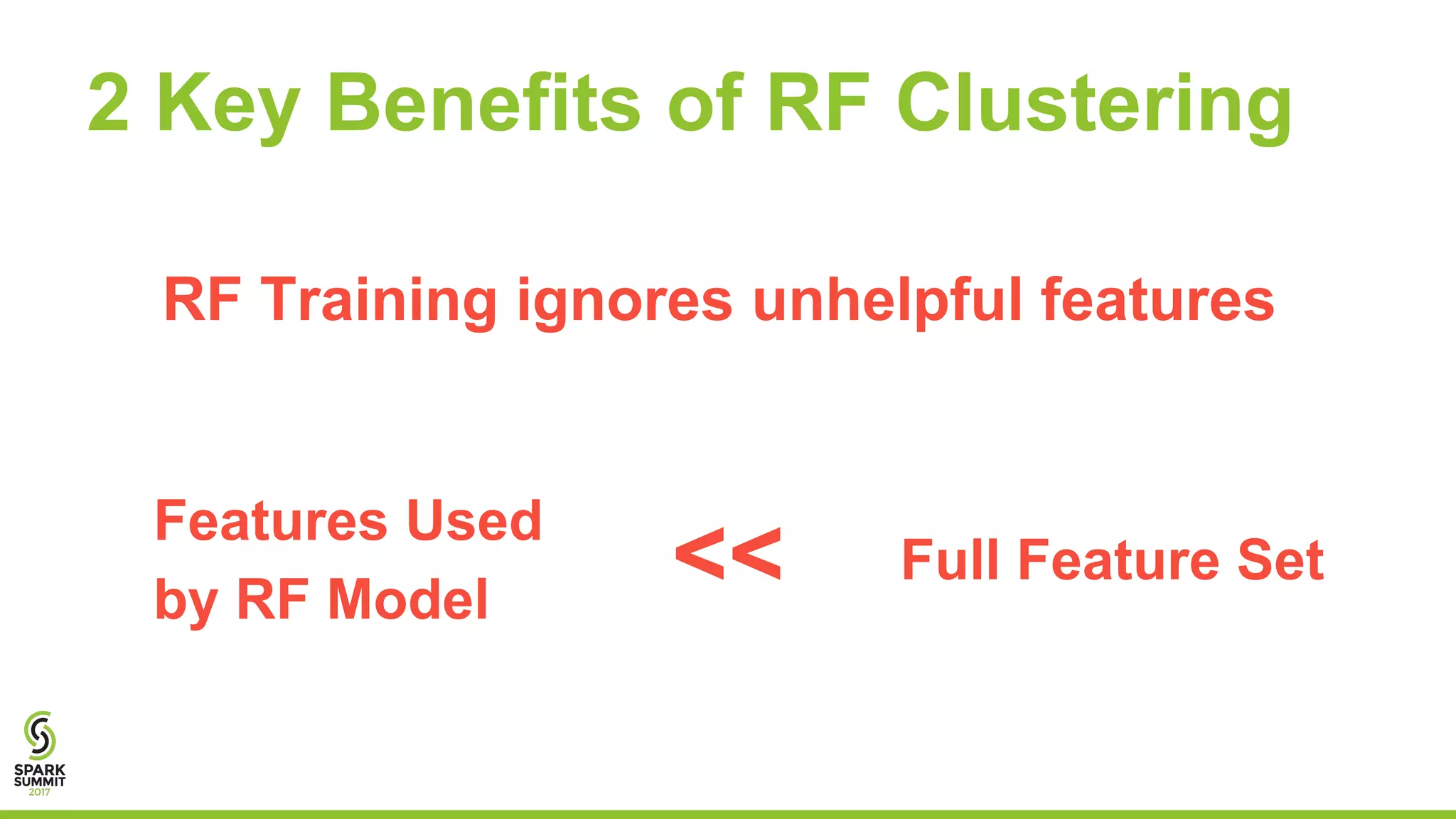 2 Key Benefits of RF Clustering

RF Training ignores unhelpful features

Features Used by RF Model

<<

Full Feature Set

SPARK SUMMIT 2017